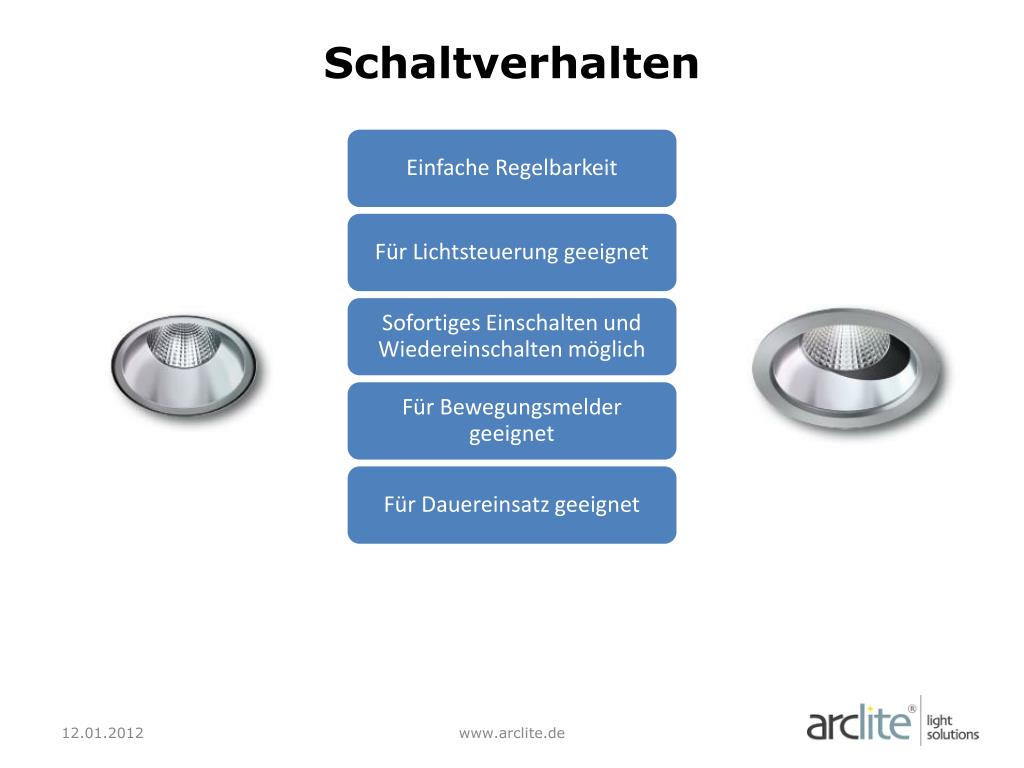 Schaltverhalten

Einfache Regelbarkeit

Für Lichtsteuerung geeignet

Sofortiges Einschalten und Wiedereinschalten möglich

Für Bewegungsmelder geeignet

Für Dauereinsatz geeignet

12.01.2012

www.arclite.de

arclite® light solutions